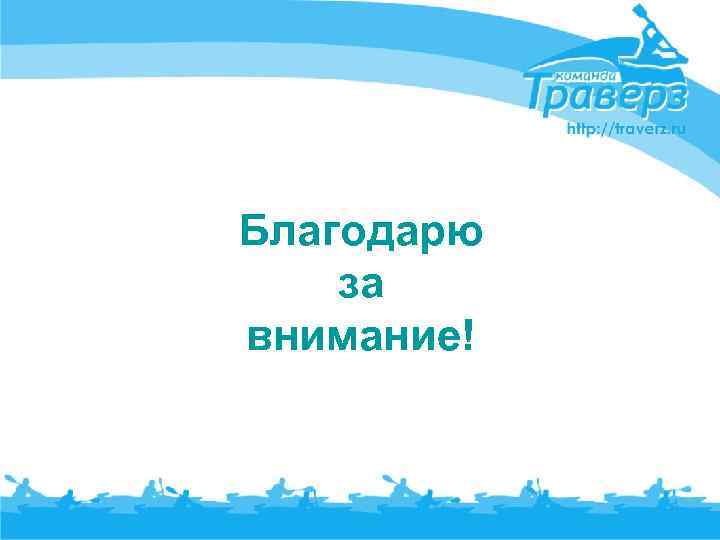 команда
Траверз
http://traverz.ru

Благодарю
за
внимание!